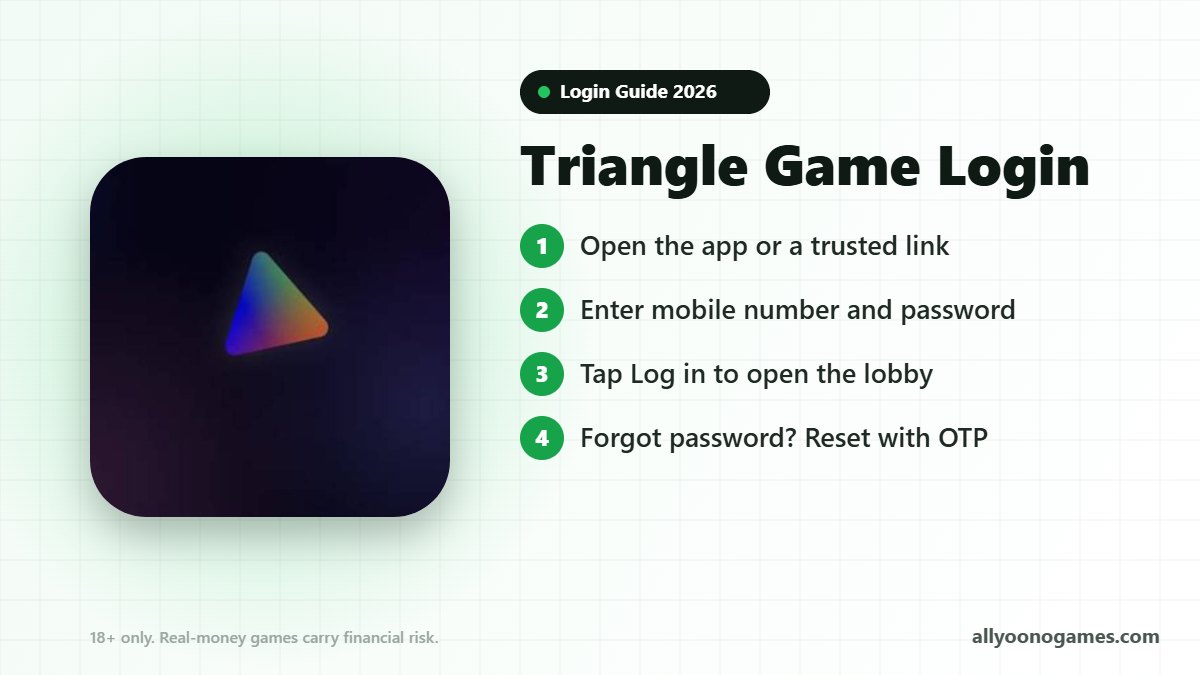 • Login Guide 2026

Triangle Game Login

1 Open the app or a trusted link

2 Enter mobile number and password

3 Tap Log in to open the lobby

4 Forgot password? Reset with OTP

18+ only. Real-money games carry financial risk.

allyoonogames.com